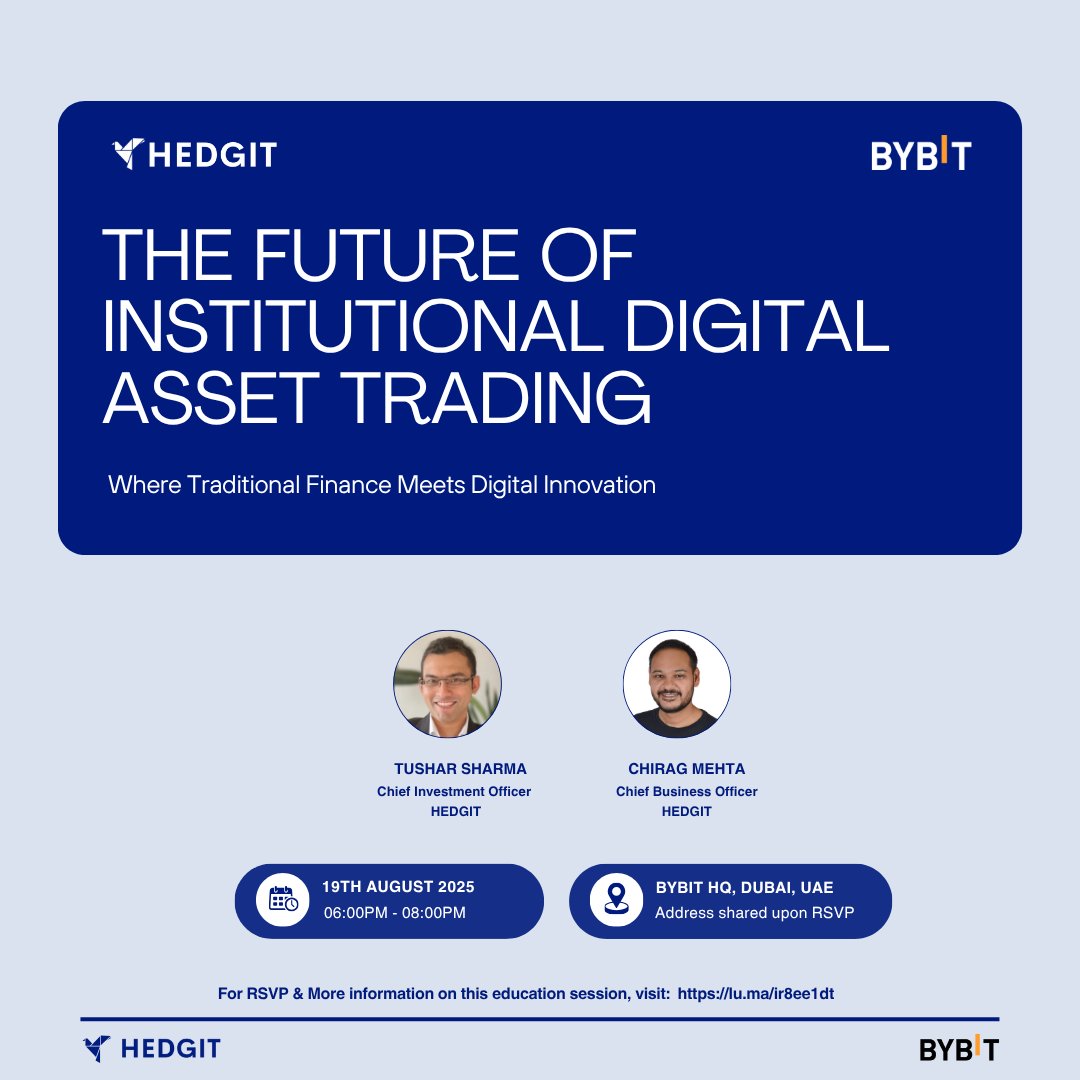 HEDGIT

BYBIT

THE FUTURE OF INSTITUTIONAL DIGITAL ASSET TRADING

Where Traditional Finance Meets Digital Innovation

TUSHAR SHARMA
Chief Investment Officer
HEDGIT

CHIRAG MEHTA
Chief Business Officer
HEDGIT

19TH AUGUST 2025
06:00PM - 08:00PM

BYBIT HQ, DUBAI, UAE
Address shared upon RSVP

For RSVP & More information on this education session, visit: https://lu.ma/ir8ee1dt

HEDGIT

BYBIT